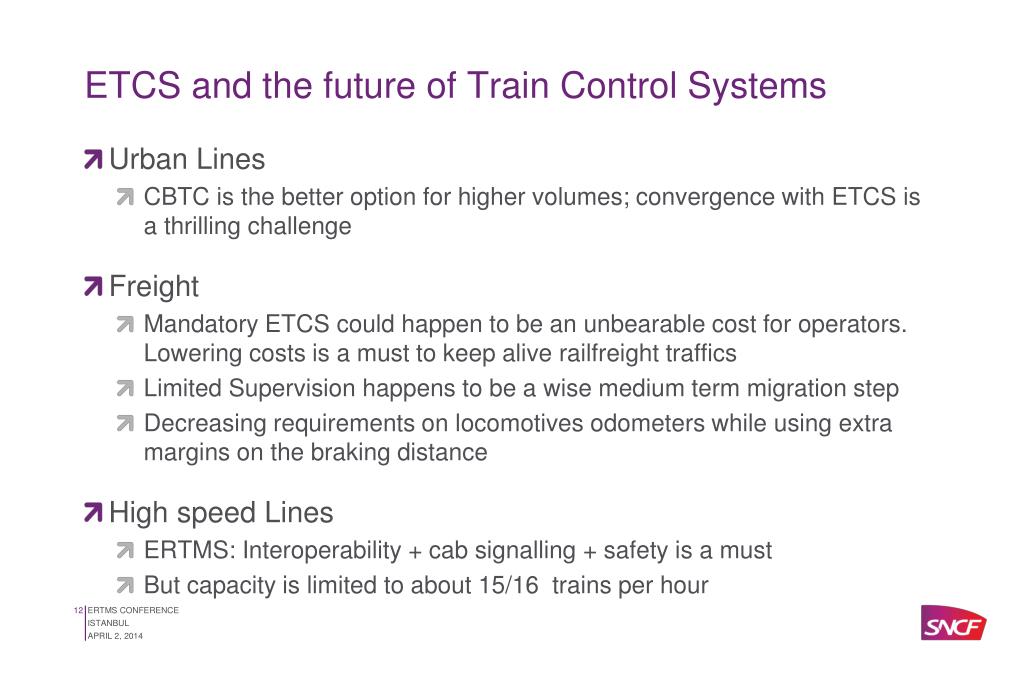 ETCS and the future of Train Control Systems

Urban Lines

CBTC is the better option for higher volumes; convergence with ETCS is a thrilling challenge

Freight

Mandatory ETCS could happen to be an unbearable cost for operators. Lowering costs is a must to keep alive railfreight traffics

Limited Supervision happens to be a wise medium term migration step

Decreasing requirements on locomotives odometers while using extra margins on the braking distance

High speed Lines

ERTMS: Interoperability + cab signalling + safety is a must

But capacity is limited to about 15/16 trains per hour

12 ERTMS CONFERENCE
ISTANBUL
APRIL 2, 2014

SNCF